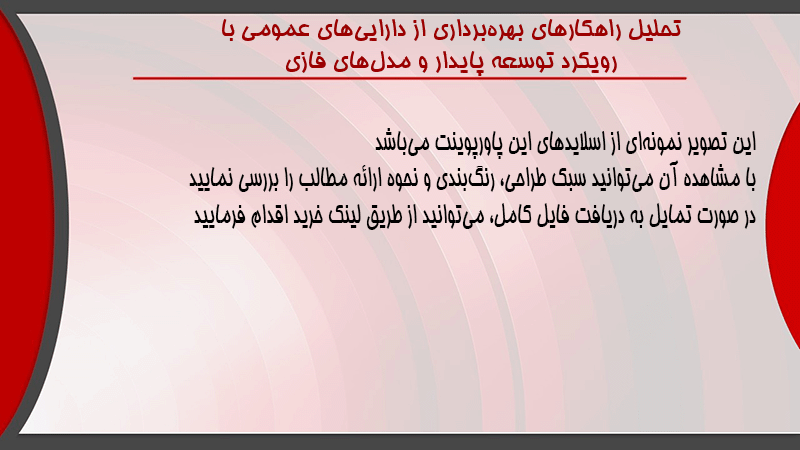 تحلیل راهکارهای بهره‌برداری از دارایی‌های عمومی با رویکرد توسعه پایدار و مدل‌های فازی

این تصویر نمونه‌ای از اسلایدهای این پاورپوینت می‌باشد
با مشاهده آن می‌توانید سبک طراحی، رنگ‌بندی و نحوه ارائه مطالب را بررسی نمایید
در صورت تمایل به دریافت فایل کامل، می‌توانید از طریق لینک خرید اقدام فرمایید